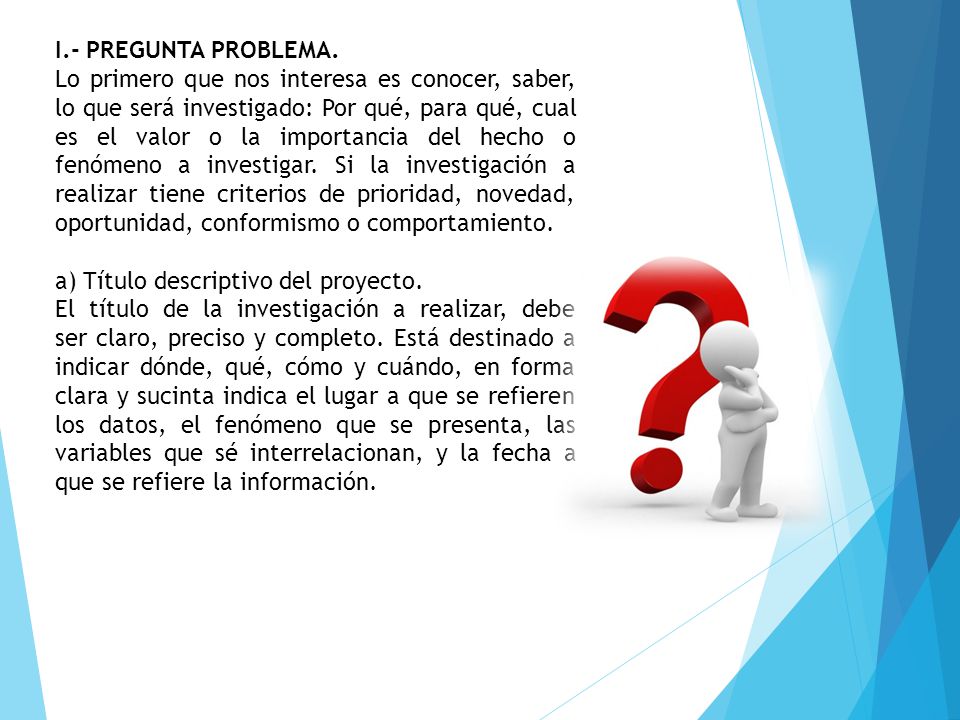 I.- PREGUNTA PROBLEMA.
Lo primero que nos interesa es conocer, saber, lo que será investigado: Por qué, para qué, cual es el valor o la importancia del hecho o fenómeno a investigar. Si la investigación a realizar tiene criterios de prioridad, novedad, oportunidad, conformismo o comportamiento.

a) Título descriptivo del proyecto.
El título de la investigación a realizar, debe ser claro, preciso y completo. Está destinado a indicar dónde, qué, cómo y cuándo, en forma clara y sucinta indica el lugar a que se refieren los datos, el fenómeno que se presenta, las variables que sé interrelacionan, y la fecha a que se refiere la información.